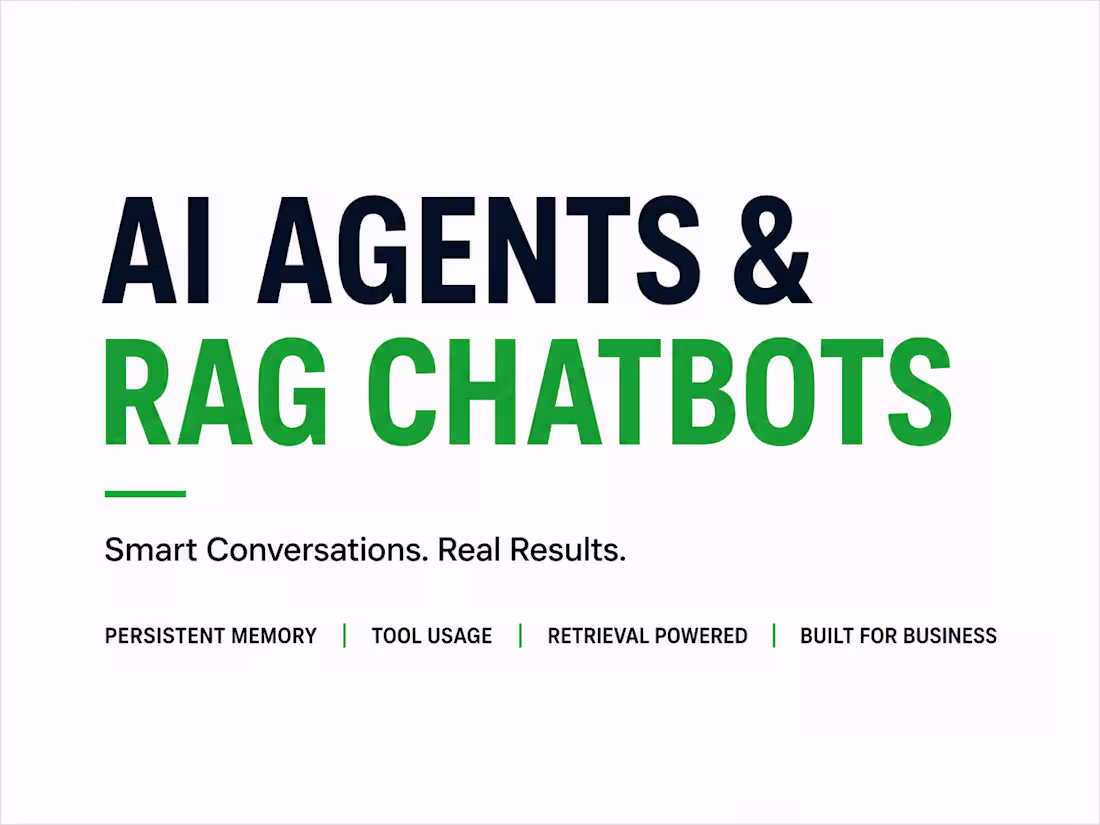 AI AGENTS &
RAG CHATBOTS

Smart Conversations. Real Results.

PERSISTENT MEMORY | TOOL USAGE | RETRIEVAL POWERED | BUILT FOR BUSINESS